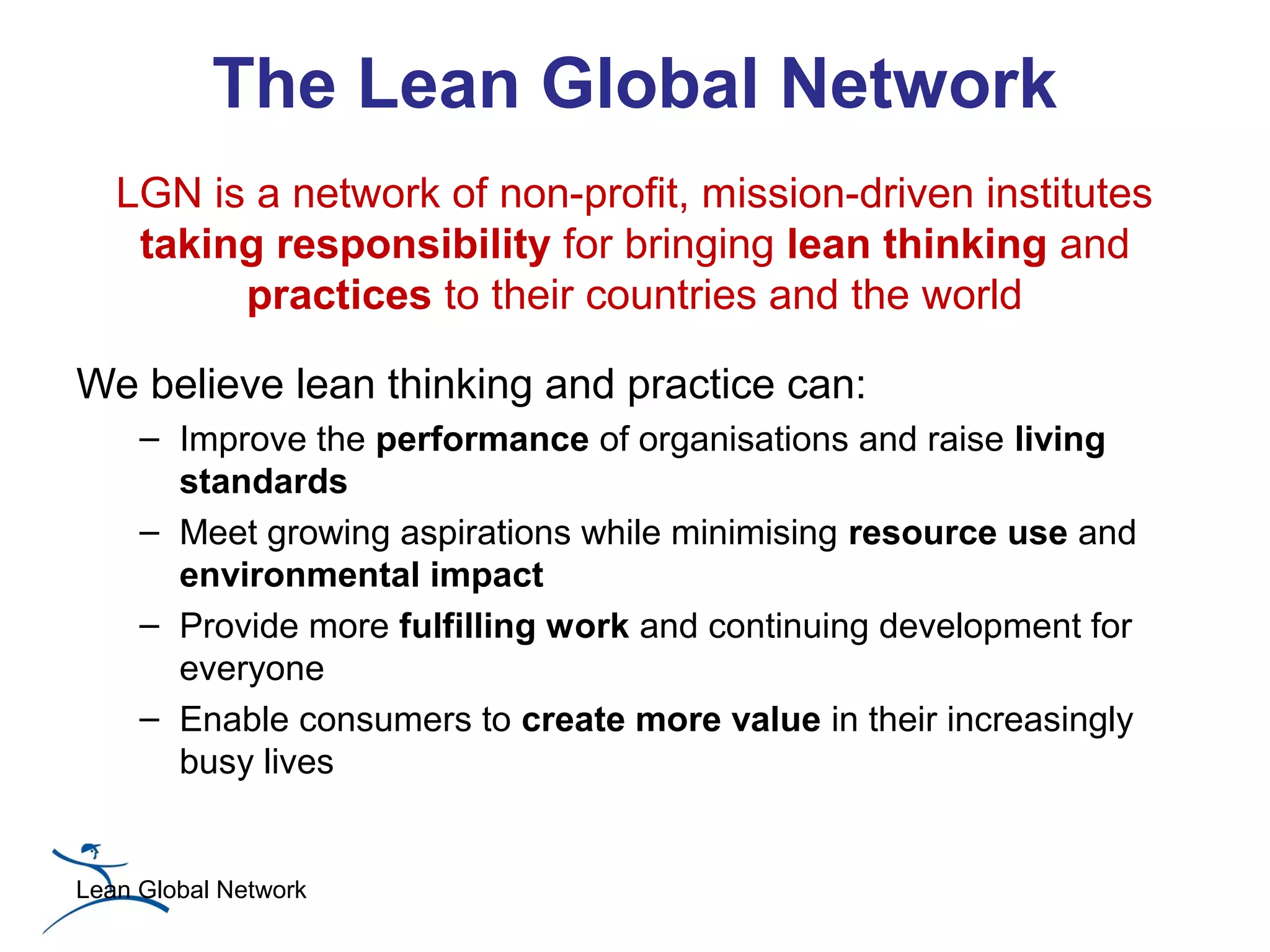 The Lean Global Network

LGN is a network of non-profit, mission-driven institutes taking responsibility for bringing lean thinking and practices to their countries and the world

We believe lean thinking and practice can:

– Improve the performance of organisations and raise living standards
– Meet growing aspirations while minimising resource use and environmental impact
– Provide more fulfilling work and continuing development for everyone
– Enable consumers to create more value in their increasingly busy lives

Lean Global Network